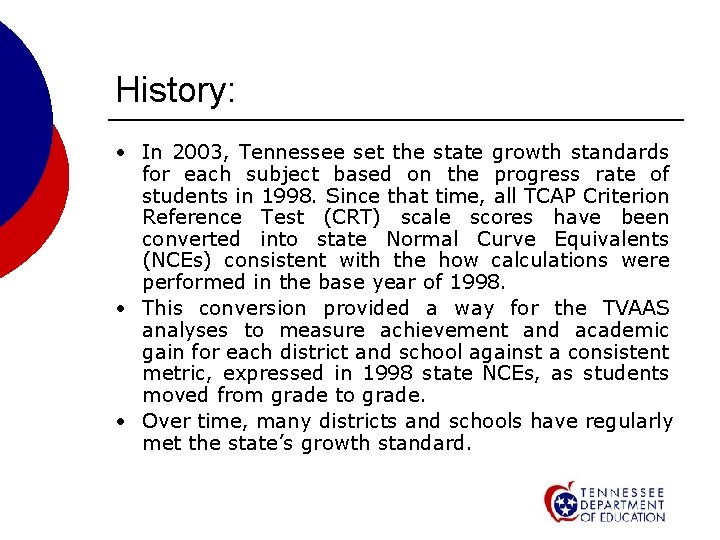 History:

• In 2003, Tennessee set the state growth standards for each subject based on the progress rate of students in 1998. Since that time, all TCAP Criterion Reference Test (CRT) scale scores have been converted into state Normal Curve Equivalents (NCEs) consistent with the how calculations were performed in the base year of 1998.
• This conversion provided a way for the TVAAS analyses to measure achievement and academic gain for each district and school against a consistent metric, expressed in 1998 state NCEs, as students moved from grade to grade.
• Over time, many districts and schools have regularly met the state's growth standard.

TENNESSEE DEPARTMENT OF EDUCATION